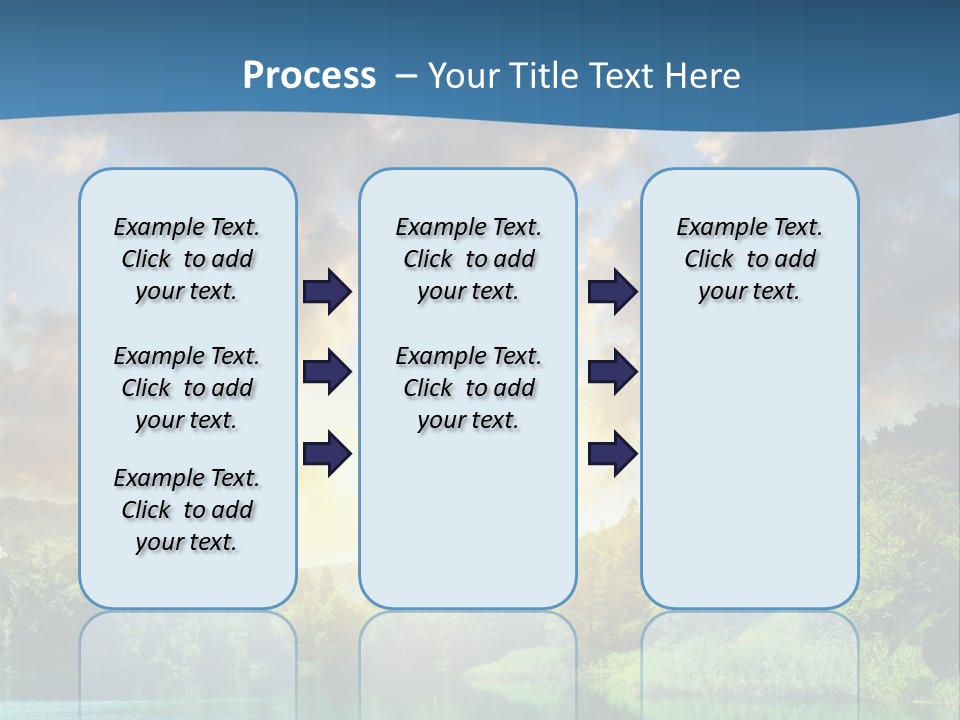 Process – Your Title Text Here

Example Text. Click to add your text.

Example Text. Click to add your text.

Example Text. Click to add your text.

Example Text. Click to add your text.

Example Text. Click to add your text.

Example Text. Click to add your text.